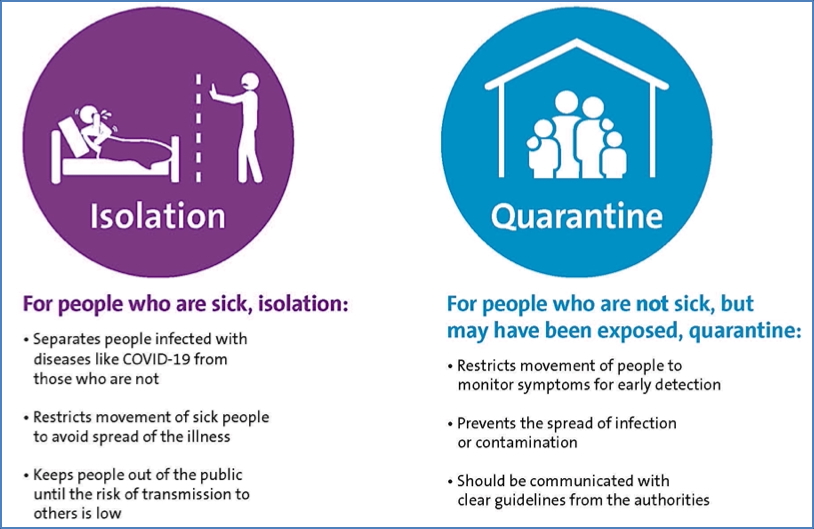 Isolation

For people who are sick, isolation:

• Separates people infected with diseases like COVID-19 from those who are not

• Restricts movement of sick people to avoid spread of the illness

• Keeps people out of the public until the risk of transmission to others is low

Quarantine

For people who are not sick, but may have been exposed, quarantine:

• Restricts movement of people to monitor symptoms for early detection

• Prevents the spread of infection or contamination

• Should be communicated with clear guidelines from the authorities